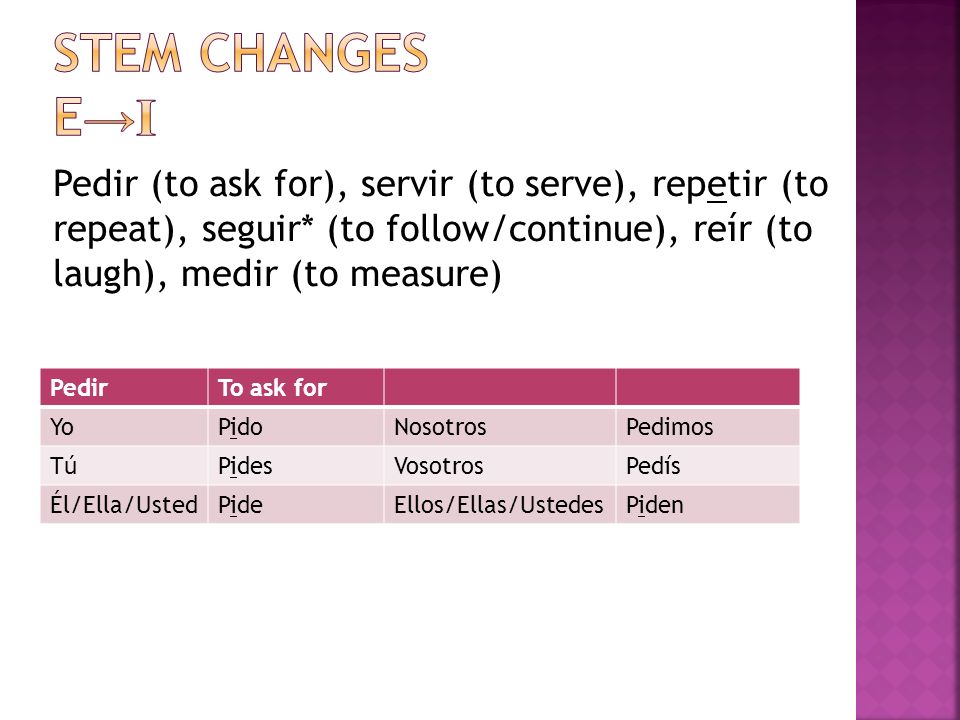 STEM CHANGES
E→I

Pedir (to ask for), servir (to serve), repetir (to repeat), seguir* (to follow/continue), reír (to laugh), medir (to measure)

| Pedir | To ask for | | |
|---|---|---|---|
| Yo | Pido | Nosotros | Pedimos |
| Tú | Pides | Vosotros | Pedís |
| Él/Ella/Usted | Pide | Ellos/Ellas/Ustedes | Piden |